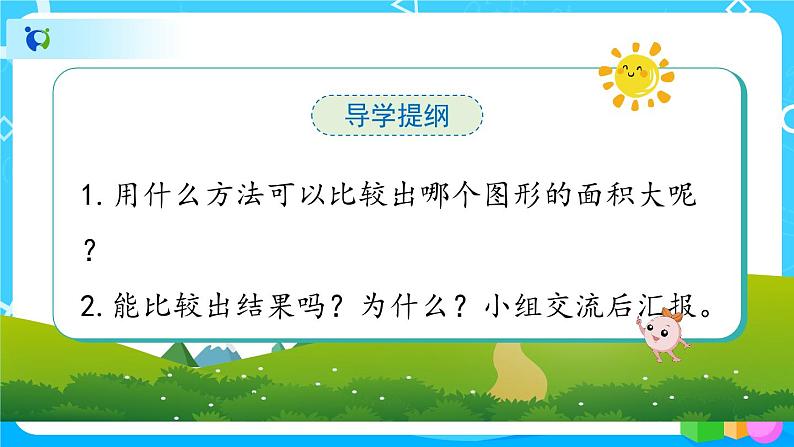 导学提纲

1. 用什么方法可以比较出哪个图形的面积大呢？

2. 能比较出结果吗？为什么？小组交流后汇报。